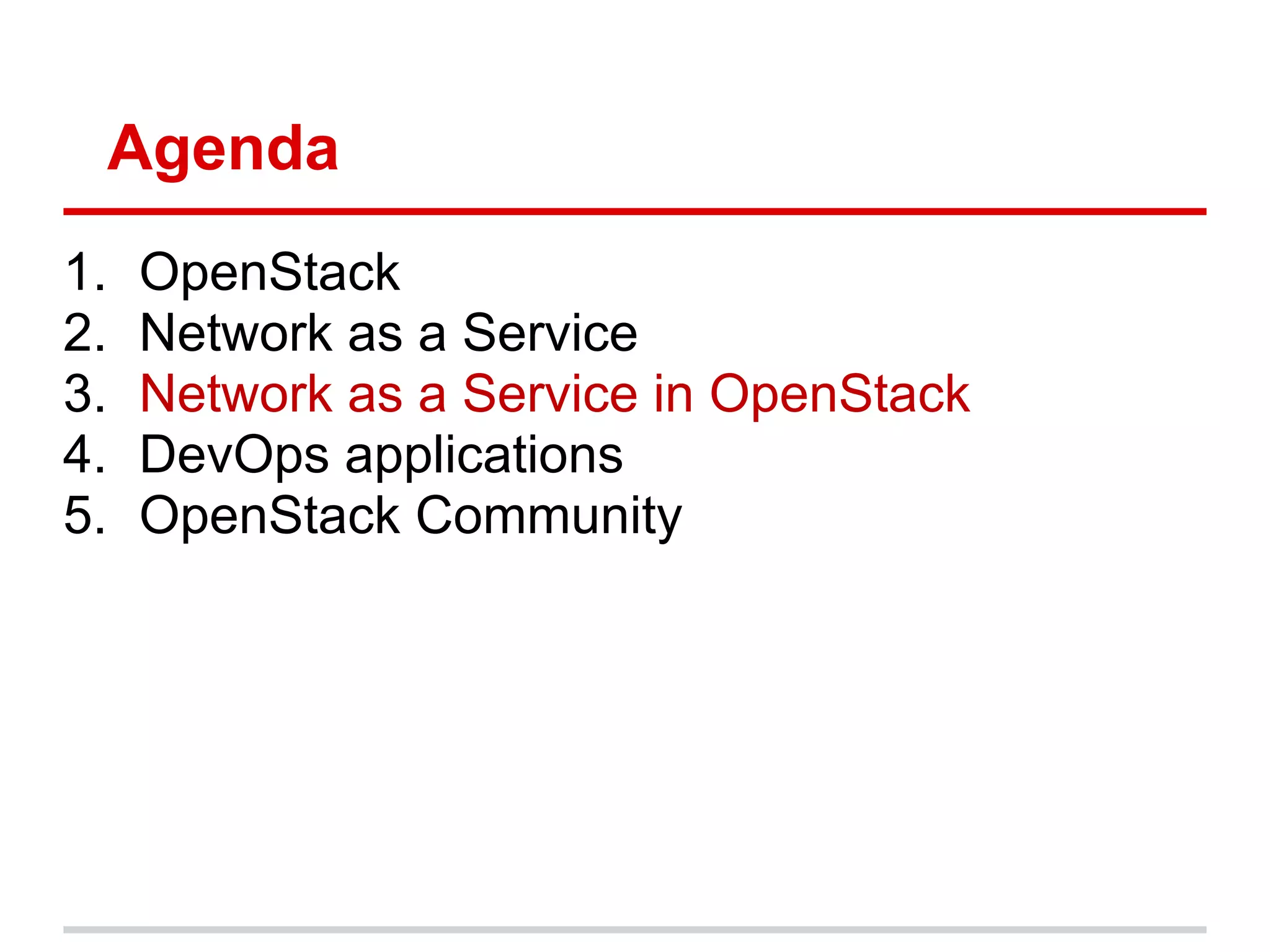 Agenda

1. OpenStack
2. Network as a Service
3. Network as a Service in OpenStack
4. DevOps applications
5. OpenStack Community